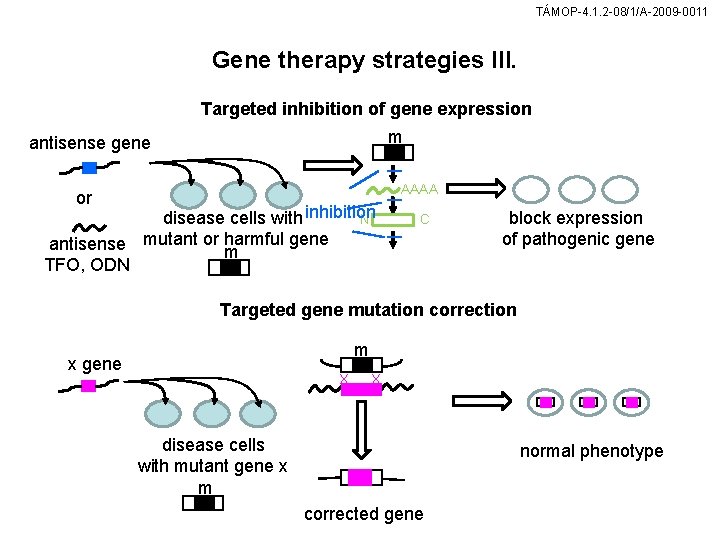 TÁMOP-4.1.2-08/1/A-2009-0011

Gene therapy strategies III.

Targeted inhibition of gene expression

antisense gene

or

antisense TFO, ODN

disease cells with mutant or harmful gene

m

m

AAAA

inhibition

N

C

block expression of pathogenic gene

Targeted gene mutation correction

x gene

disease cells with mutant gene x

m

m

corrected gene

normal phenotype